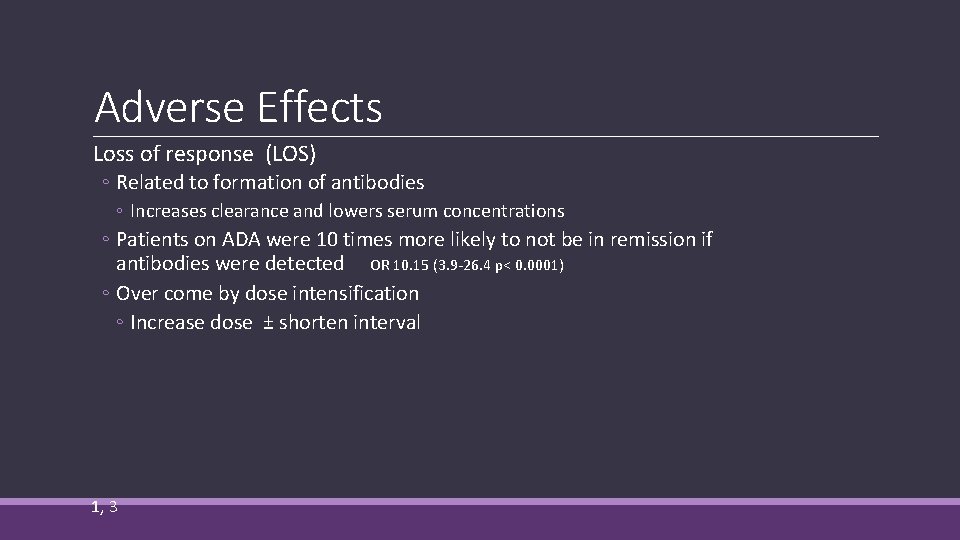 Adverse Effects

Loss of response (LOS)

◦ Related to formation of antibodies

◦ Increases clearance and lowers serum concentrations

◦ Patients on ADA were 10 times more likely to not be in remission if antibodies were detected OR 10.15 (3.9-26.4 p< 0.0001)

◦ Over come by dose intensification

◦ Increase dose ± shorten interval

1, 3